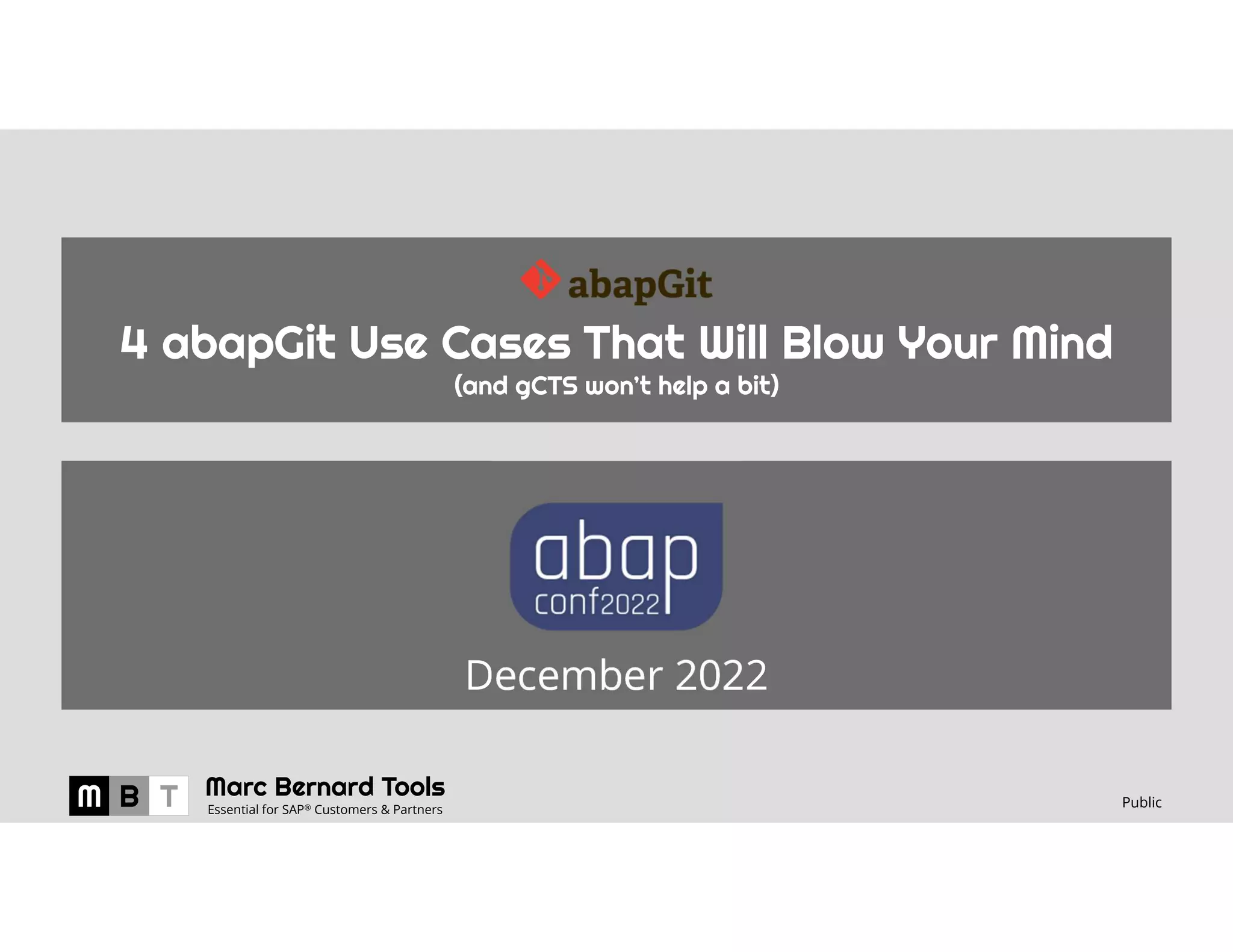 abapGit

4 abapGit Use Cases That Will Blow Your Mind
(and gCTS won't help a bit)

abap
conf2022

December 2022

M B T

Marc Bernard Tools
Essential for SAP® Customers & Partners

Public